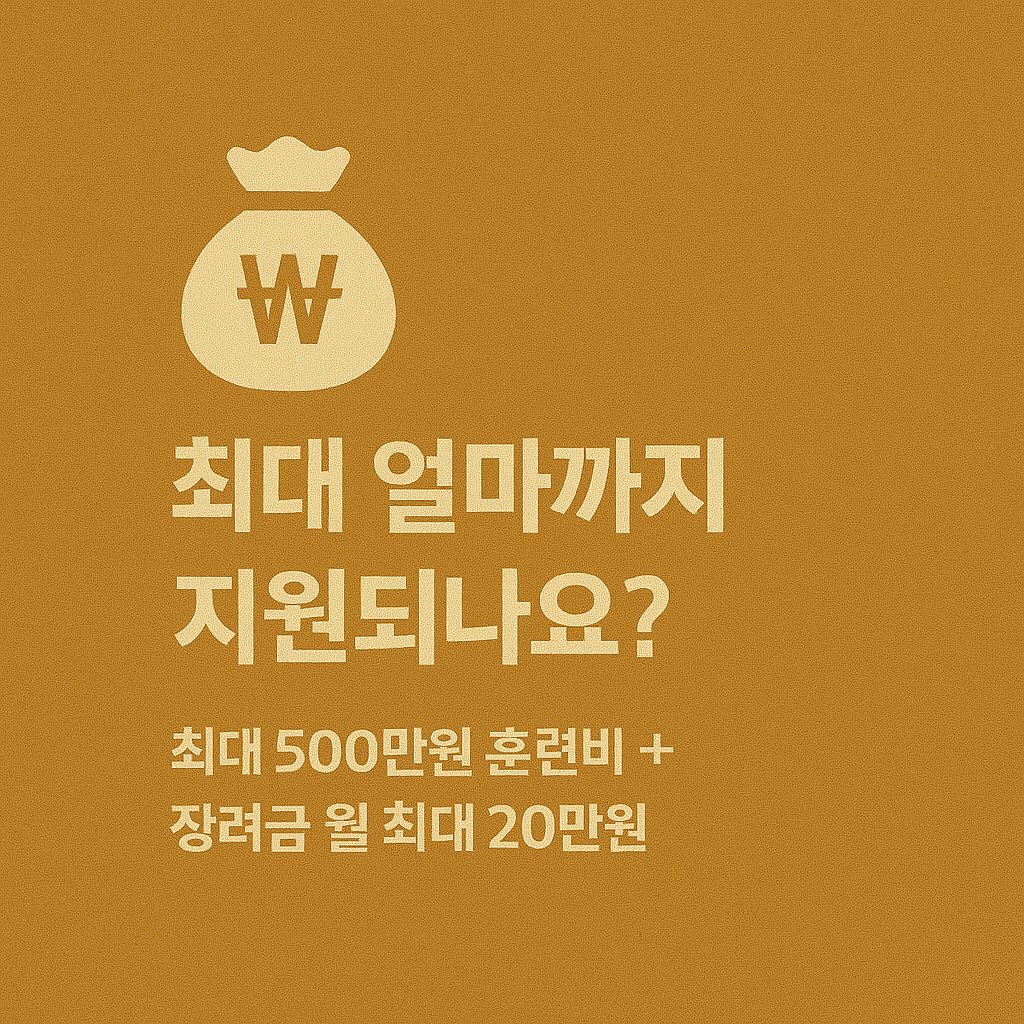 ₩

최대 얼마까지 지원되나요?

최대 500만원 훈련비 + 장려금 월 최대 20만원